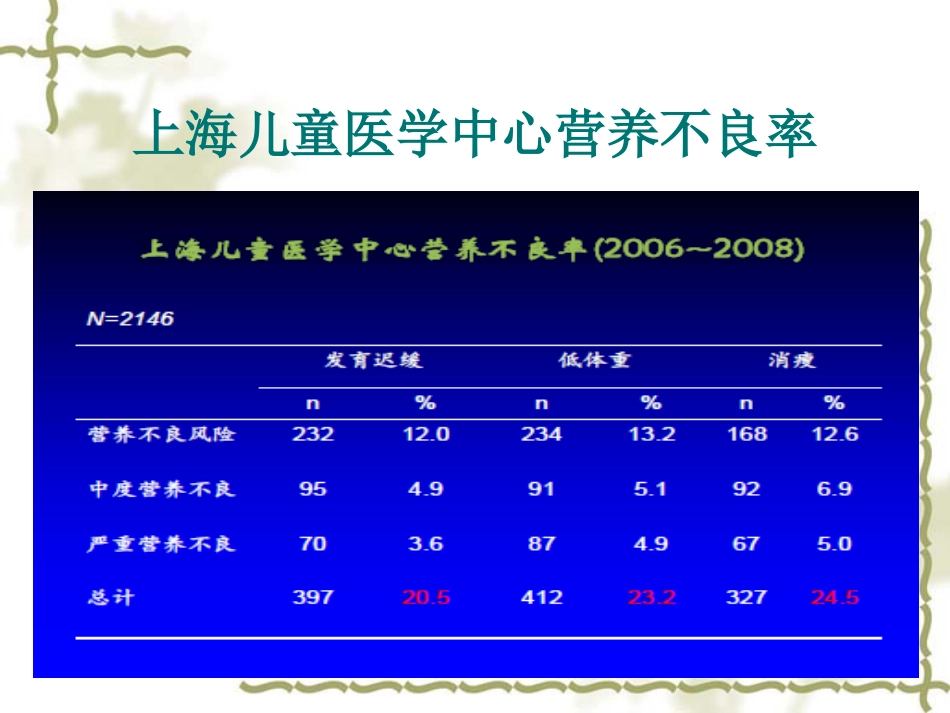 上海儿童医学中心营养不良率

上海儿童医学中心营养不良率(2006~2008)

N=2146

| | 发育迟缓 | | 低体重 | | 消瘦 | |
|---|---|---|---|---|---|---|
| | n | % | n | % | n | % |
| 营养不良风险 | 232 | 12.0 | 234 | 13.2 | 168 | 12.6 |
| 中度营养不良 | 95 | 4.9 | 91 | 5.1 | 92 | 6.9 |
| 严重营养不良 | 70 | 3.6 | 87 | 4.9 | 67 | 5.0 |
| 总计 | 397 | 20.5 | 412 | 23.2 | 327 | 24.5 |